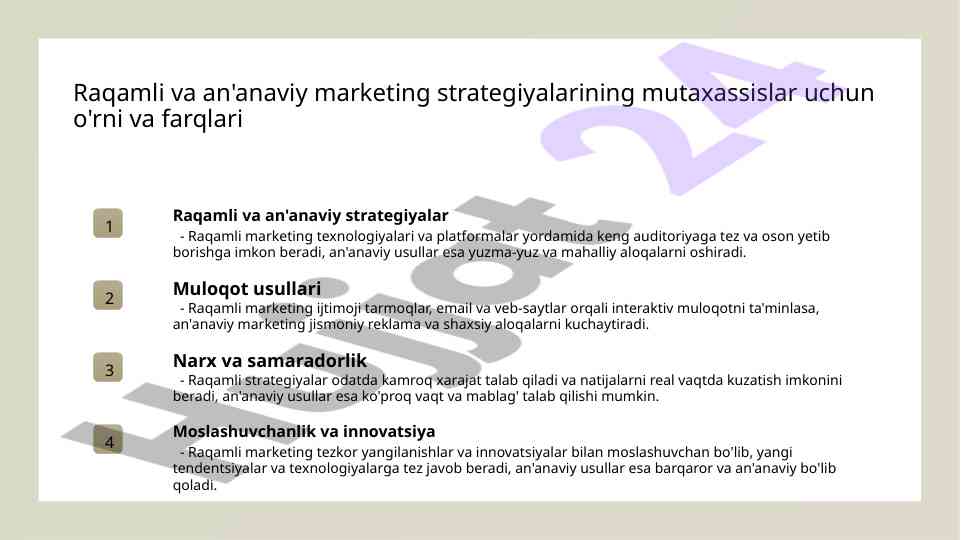 Raqamli va an'anaviy marketing strategiyalarining mutaxassislar uchun o'rni va farqlari

1

Raqamli va an'anaviy strategiyalar

- Raqamli marketing texnologiyalari va platformalar yordamida keng auditoriyaga tez va oson yetib borishga imkon beradi, an'anaviy usullar esa yuzma-yuz va mahalliy aloqalarni oshiradi.

2

Muloqot usullari

- Raqamli marketing ijtimoji tarmoqlar, email va veb-saytlar orqali interaktiv muloqotni ta'minlasa, an'anaviy marketing jismoniy reklama va shaxsiy aloqalarni kuchaytiradi.

3

Narx va samaradorlik

- Raqamli strategiyalar odatda kamroq xarajat talab qiladi va natijalarni real vaqtda kuzatish imkonini beradi, an'anaviy usullar esa ko'proq vaqt va mablag' talab qilishi mumkin.

4

Moslashuvchanlik va innovatsiya

- Raqamli marketing tezkor yangilanishlar va innovatsiyalar bilan moslashuvchan bo'lib, yangi tendentsiyalar va texnologiyalarga tez javob beradi, an'anaviy usullar esa barqaror va an'anaviy bo'lib qoladi.

Hujjat 24